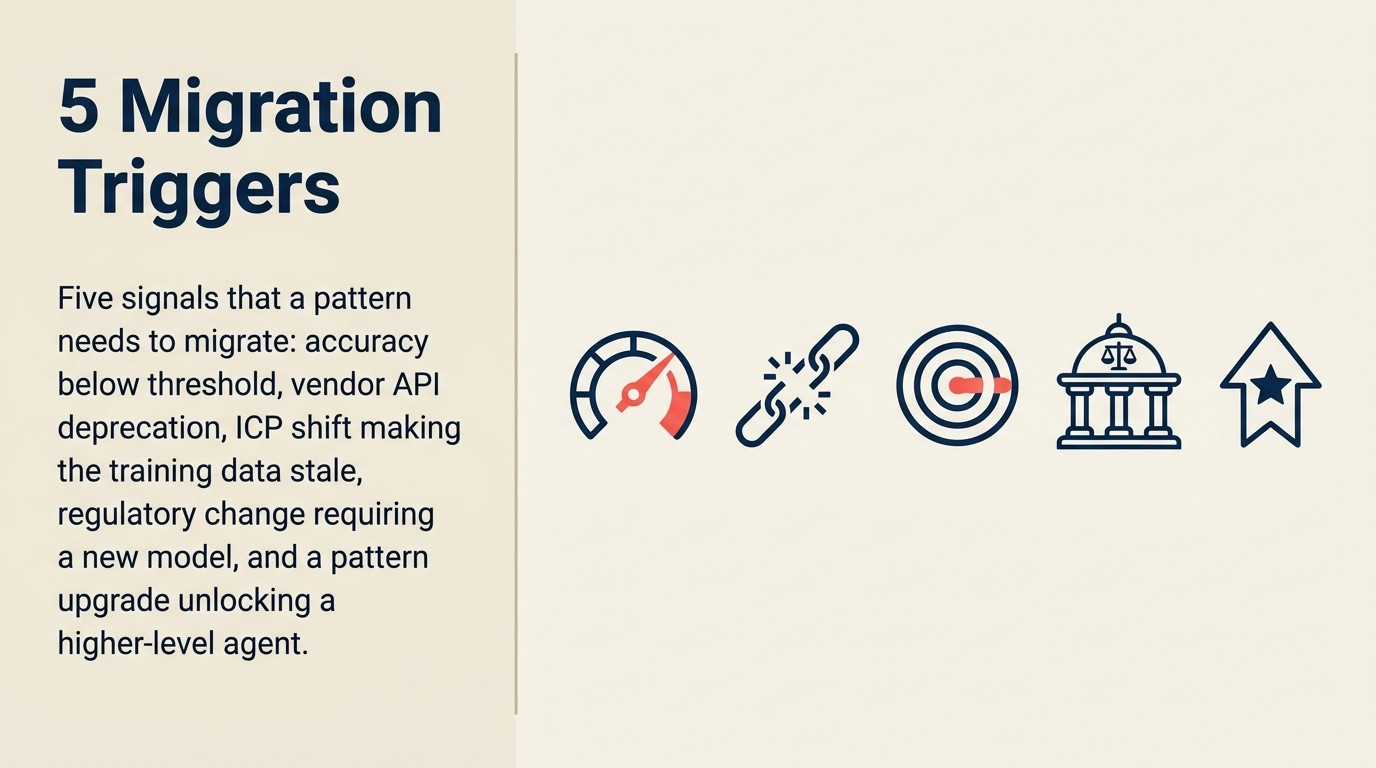 5 Migration Triggers

Five signals that a pattern needs to migrate: accuracy below threshold, vendor API deprecation, ICP shift making the training data stale, regulatory change requiring a new model, and a pattern upgrade unlocking a higher-level agent.